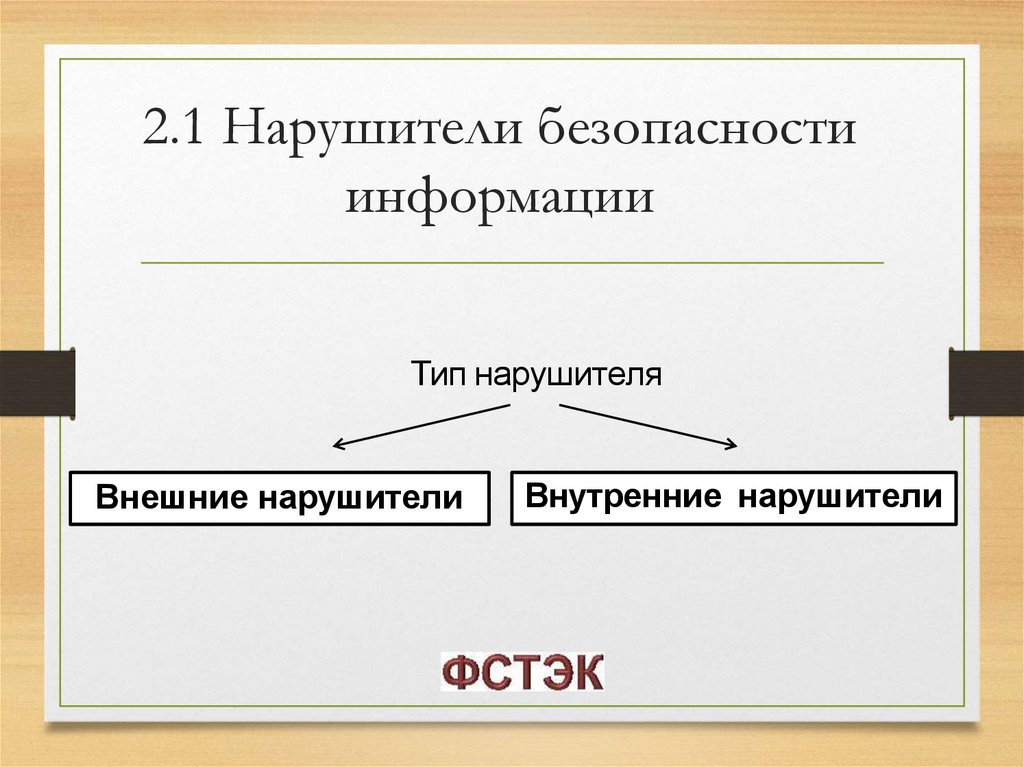 2.1 Нарушители безопасности информации

Тип нарушителя

Внешние нарушители

Внутренние нарушители

ФСТЭК